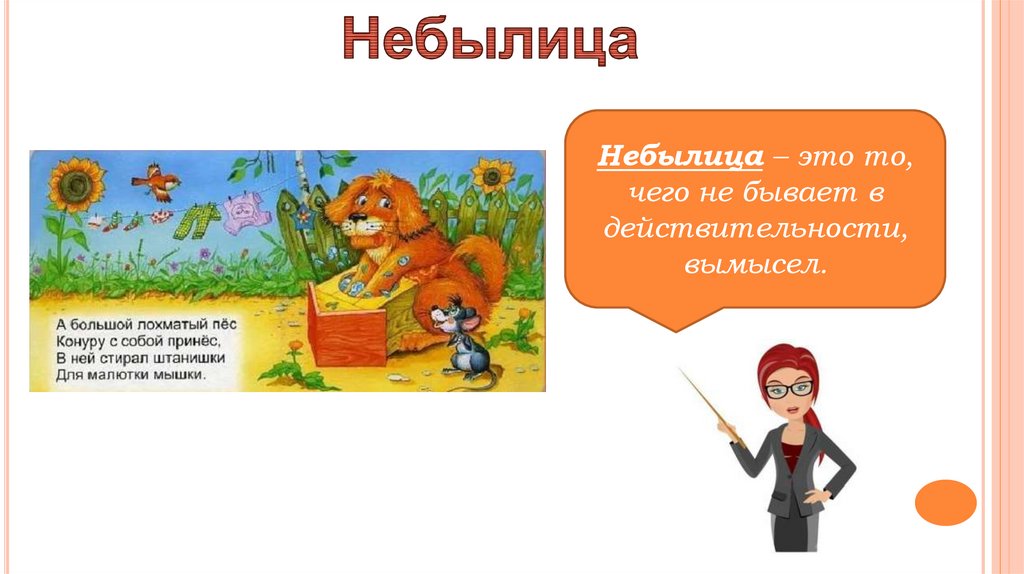 Небылица

А большой лохматый пёс
Конуру с собой принёс,
В ней стирал штанишки
Для малютки мышки.

Небылица – это то, чего не бывает в действительности, вымысел.